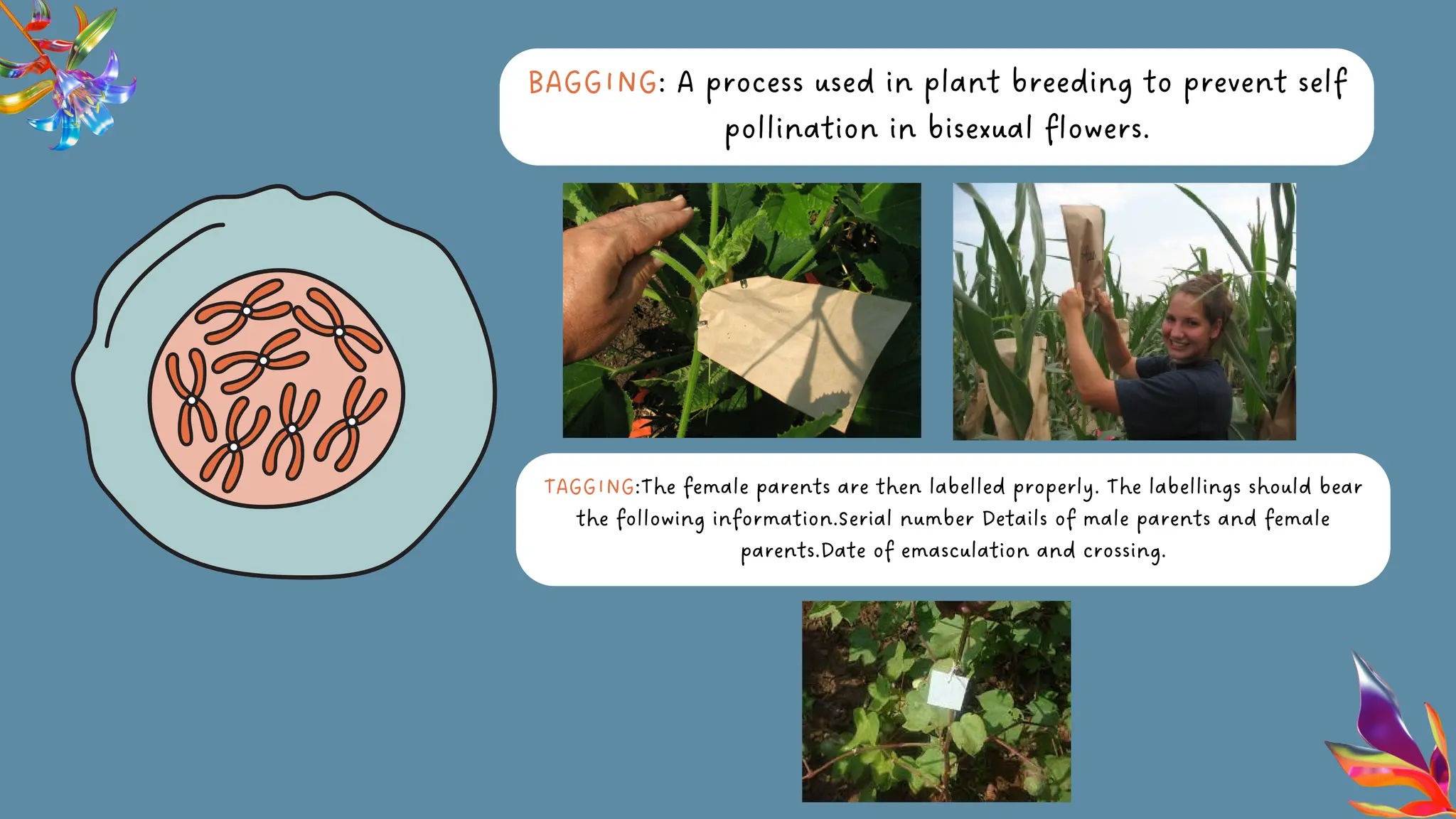 BAGGING: A process used in plant breeding to prevent self pollination in bisexual flowers.

TAGGING:The female parents are then labelled properly. The labellings should bear the following information.Serial number Details of male parents and female parents.Date of emasculation and crossing.